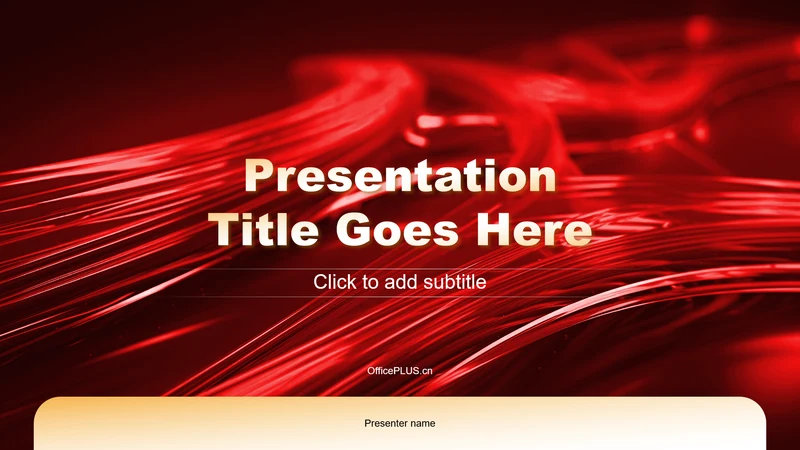 Presentation Title Goes Here

Click to add subtitle

OfficePLUS.cn

Presenter name